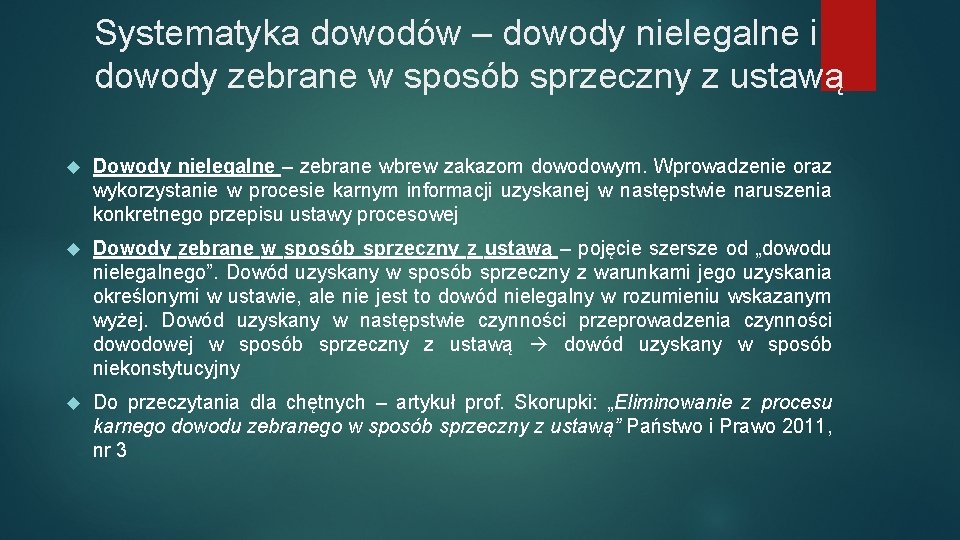 Systematyka dowodów – dowody nielegalne i dowody zebrane w sposób sprzeczny z ustawą

Dowody nielegalne – zebrane wbrew zakazom dowodowym. Wprowadzenie oraz wykorzystanie w procesie karnym informacji uzyskanej w następstwie naruszenia konkretnego przepisu ustawy procesowej

Dowody zebrane w sposób sprzeczny z ustawą – pojęcie szersze od „dowodu nielegalnego”. Dowód uzyskany w sposób sprzeczny z warunkami jego uzyskania określonymi w ustawie, ale nie jest to dowód nielegalny w rozumieniu wskazanym wyżej. Dowód uzyskany w następstwie czynności przeprowadzenia czynności dowodowej w sposób sprzeczny z ustawą → dowód uzyskany w sposób niekonstytucyjny

Do przeczytania dla chętnych – artykuł prof. Skorupki: „Eliminowanie z procesu karnego dowodu zebranego w sposób sprzeczny z ustawą” Państwo i Prawo 2011, nr 3